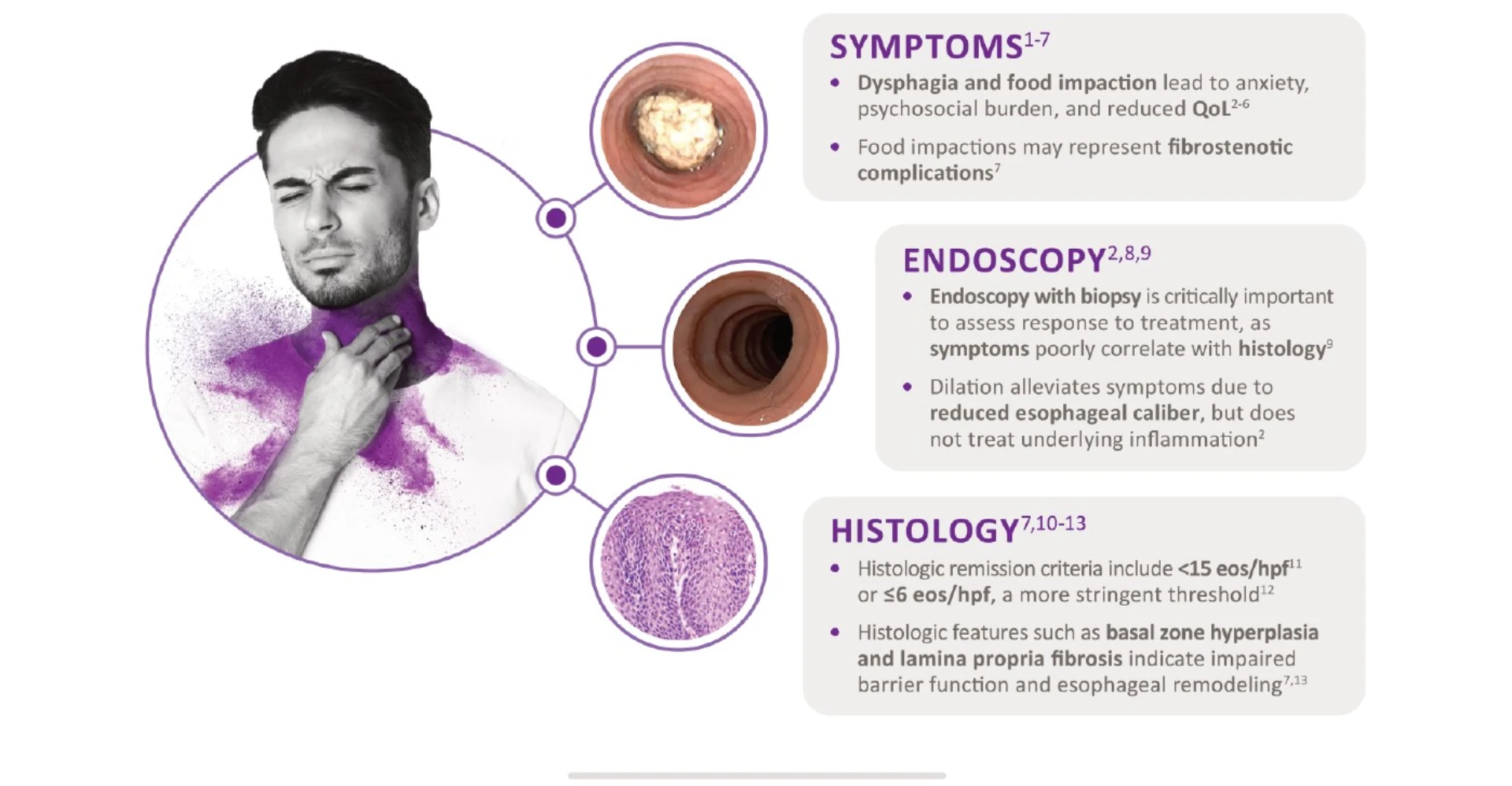 SYMPTOMS$^{1-7}$

• Dysphagia and food impaction lead to anxiety, psychosocial burden, and reduced QoL$^{2-6}$

• Food impactions may represent fibrostenotic complications$^{7}$

ENDOSCOPY$^{2,8,9}$

• Endoscopy with biopsy is critically important to assess response to treatment, as symptoms poorly correlate with histology$^{9}$

• Dilation alleviates symptoms due to reduced esophageal caliber, but does not treat underlying inflammation$^{2}$

HISTOLOGY$^{7,10-13}$

• Histologic remission criteria include <15 eos/hpf$^{11}$ or ≤6 eos/hpf, a more stringent threshold$^{12}$

• Histologic features such as basal zone hyperplasia and lamina propria fibrosis indicate impaired barrier function and esophageal remodeling$^{7,13}$